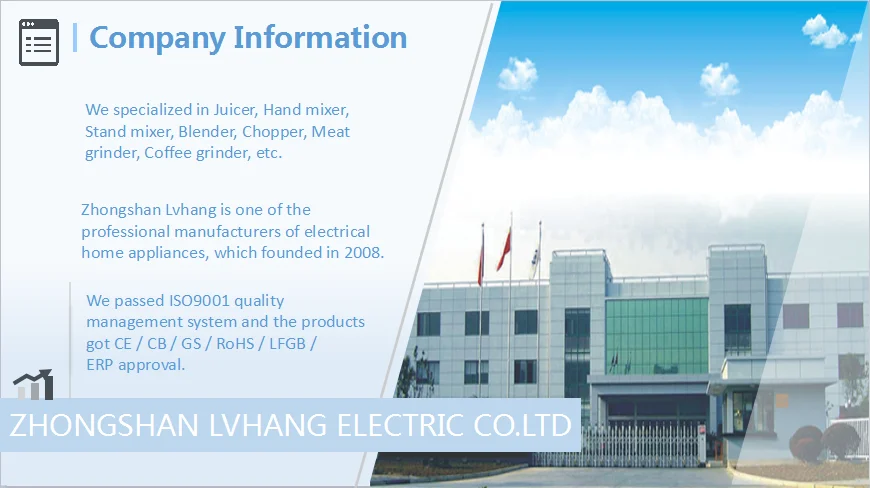 Company Information

We specialized in Juicer, Hand mixer, Stand mixer, Blender, Chopper, Meat grinder, Coffee grinder, etc.

Zhongshan Lvhang is one of the professional manufacturers of electrical home appliances, which founded in 2008.

We passed ISO9001 quality management system and the products got CE / CB / GS / RoHS / LFGB / ERP approval.

ZHONGSHAN LVHANG ELECTRIC CO.LTD